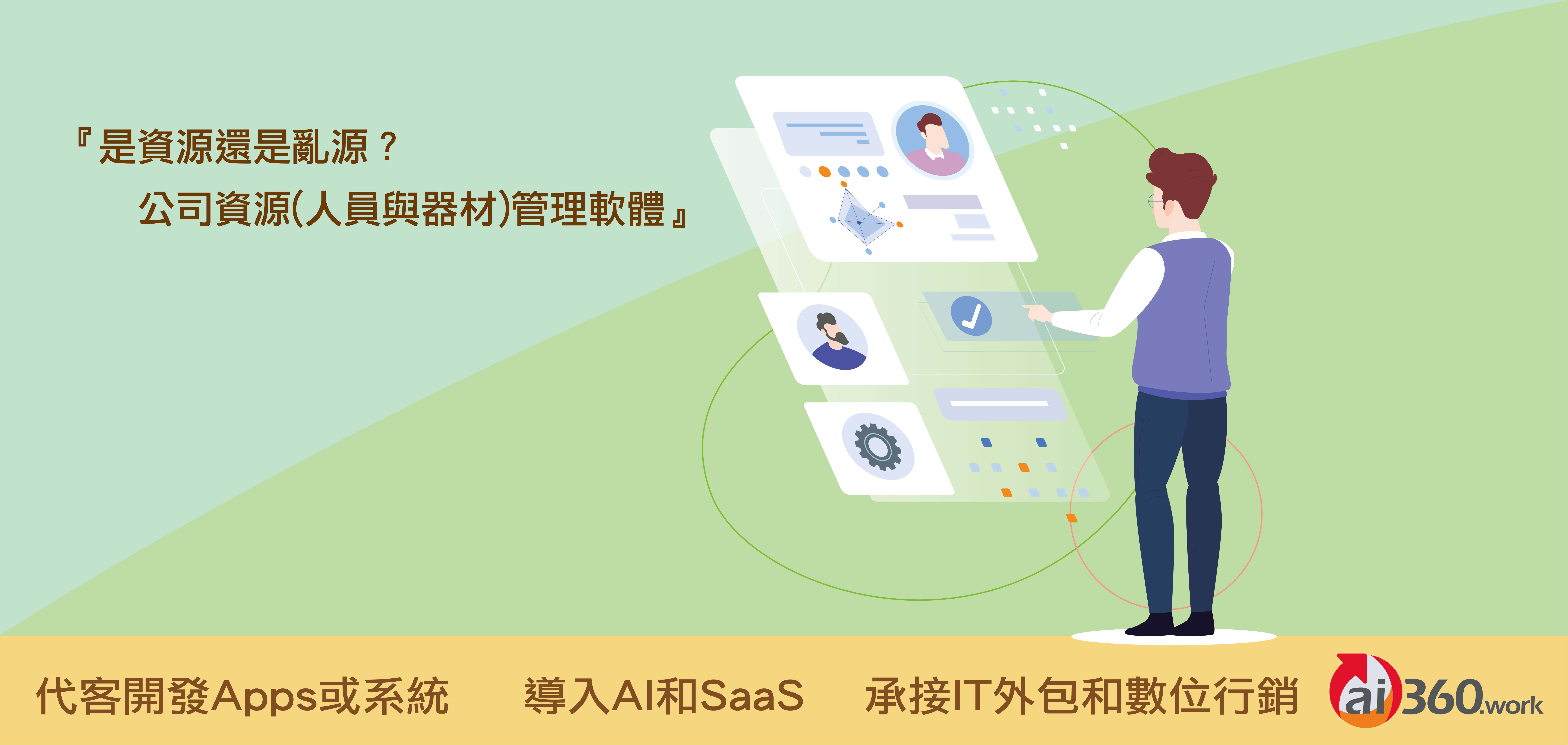 『是資源還是亂源？
公司資源(人員與器材)管理軟體』

代客開發Apps或系統　導入AI和SaaS　承接IT外包和數位行銷

ai360.work